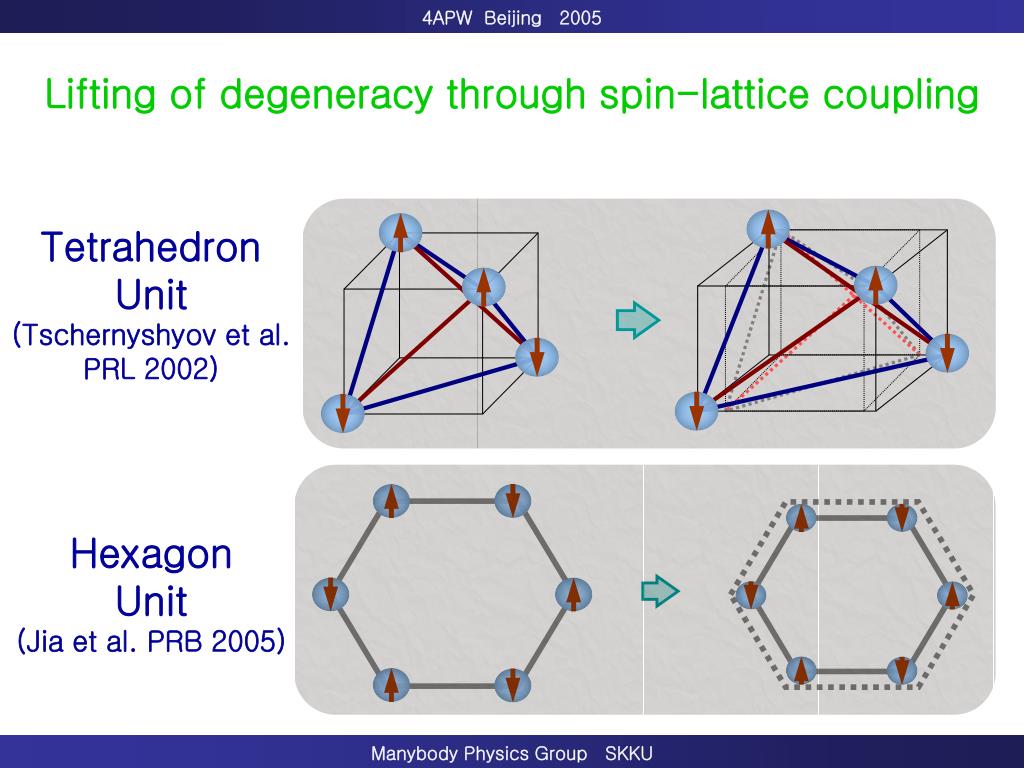 4APW Beijing 2005

Lifting of degeneracy through spin-lattice coupling

Tetrahedron Unit
(Tschernyshyov et al. PRL 2002)

Hexagon Unit
(Jia et al. PRB 2005)

Manybody Physics Group SKKU